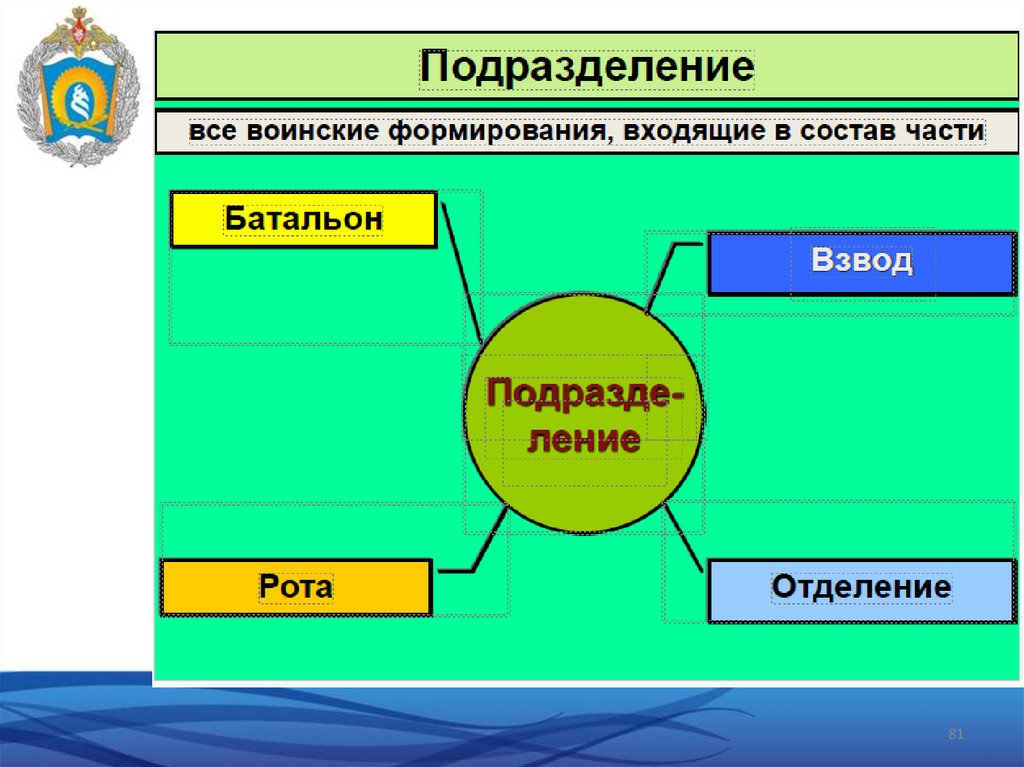 Подразделение

все воинские формирования, входящие в состав части

Батальон

Взвод

Подразделение

Рота

Отделение

81